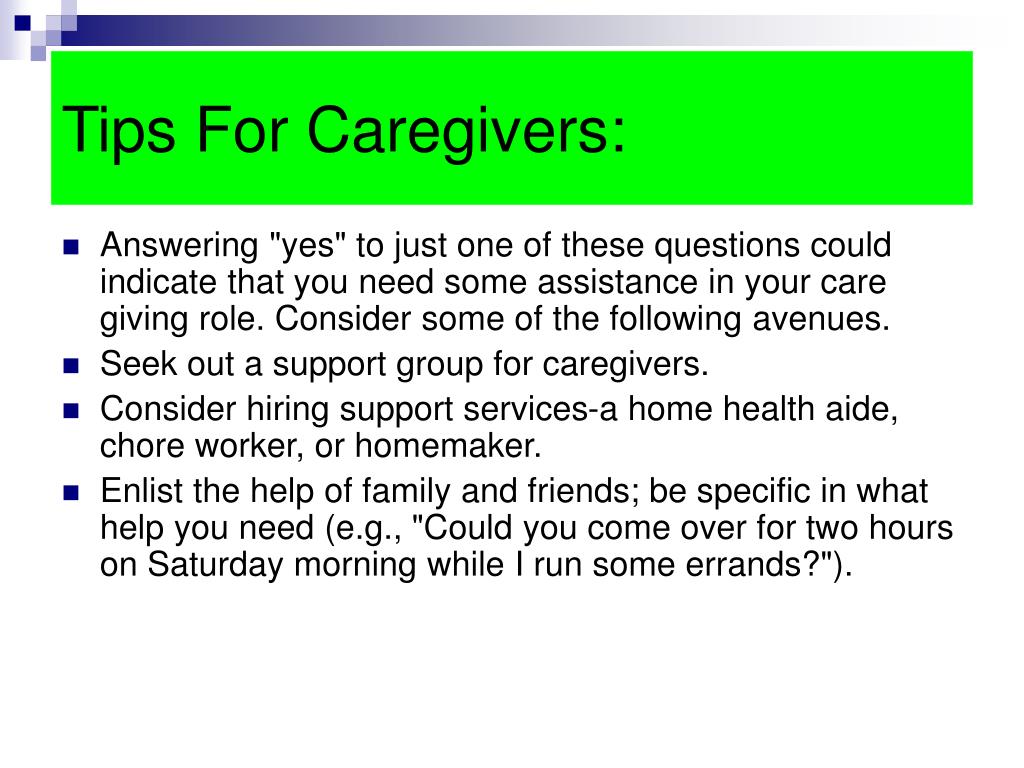 Tips For Caregivers:

- Answering "yes" to just one of these questions could indicate that you need some assistance in your care giving role. Consider some of the following avenues.
- Seek out a support group for caregivers.
- Consider hiring support services-a home health aide, chore worker, or homemaker.
- Enlist the help of family and friends; be specific in what help you need (e.g., "Could you come over for two hours on Saturday morning while I run some errands?").